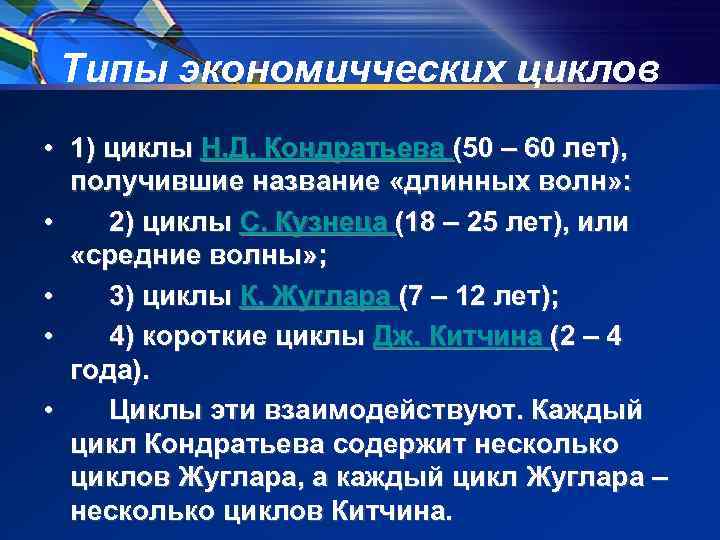 Типы экономичческих циклов

• 1) циклы Н.Д. Кондратьева (50 – 60 лет), получившие название «длинных волн»:

• 2) циклы С. Кузнеца (18 – 25 лет), или «средние волны»;

• 3) циклы К. Жуглара (7 – 12 лет);

• 4) короткие циклы Дж. Китчина (2 – 4 года).

• Циклы эти взаимодействуют. Каждый цикл Кондратьева содержит несколько циклов Жуглара, а каждый цикл Жуглара – несколько циклов Китчина.